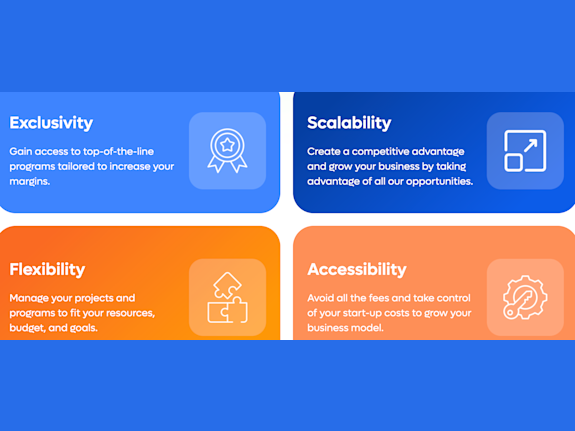 Exclusivity

Gain access to top-of-the-line programs tailored to increase your margins.

Scalability

Create a competitive advantage and grow your business by taking advantage of all our opportunities.

Flexibility

Manage your projects and programs to fit your resources, budget, and goals.

Accessibility

Avoid all the fees and take control of your start-up costs to grow your business model.